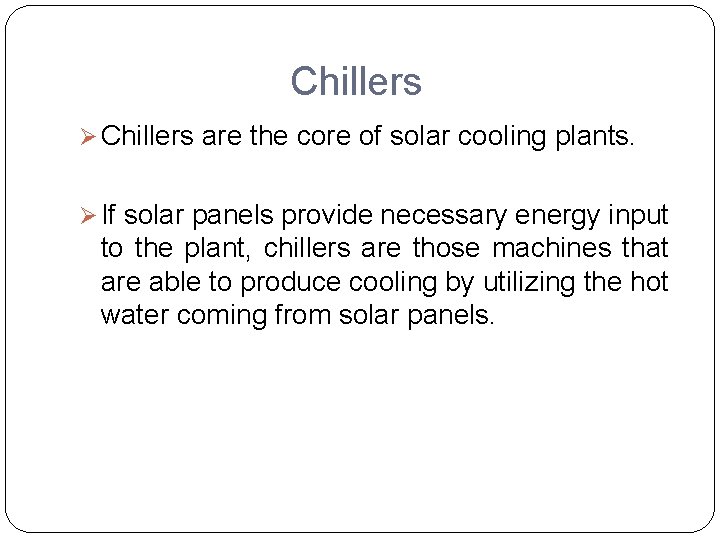 Chillers

➢ Chillers are the core of solar cooling plants.

➢ If solar panels provide necessary energy input to the plant, chillers are those machines that are able to produce cooling by utilizing the hot water coming from solar panels.